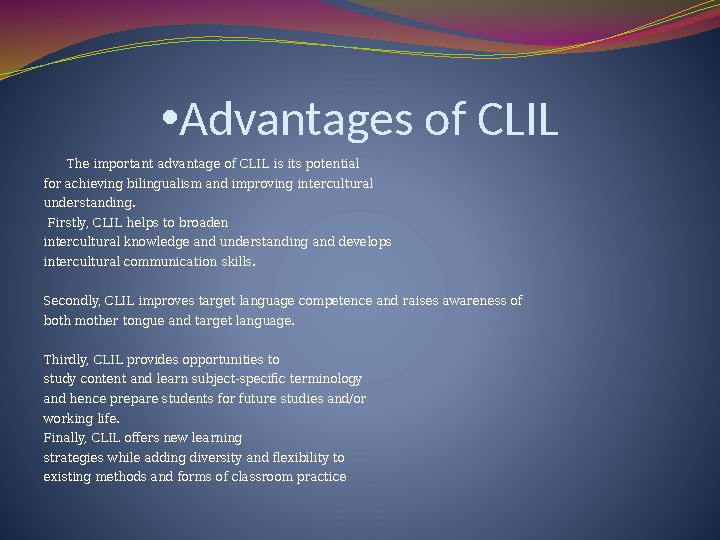 •Advantages of CLIL

The important advantage of CLIL is its potential for achieving bilingualism and improving intercultural understanding.
Firstly, CLIL helps to broaden intercultural knowledge and understanding and develops intercultural communication skills.

Secondly, CLIL improves target language competence and raises awareness of both mother tongue and target language.

Thirdly, CLIL provides opportunities to study content and learn subject-specific terminology and hence prepare students for future studies and/or working life.
Finally, CLIL offers new learning strategies while adding diversity and flexibility to existing methods and forms of classroom practice